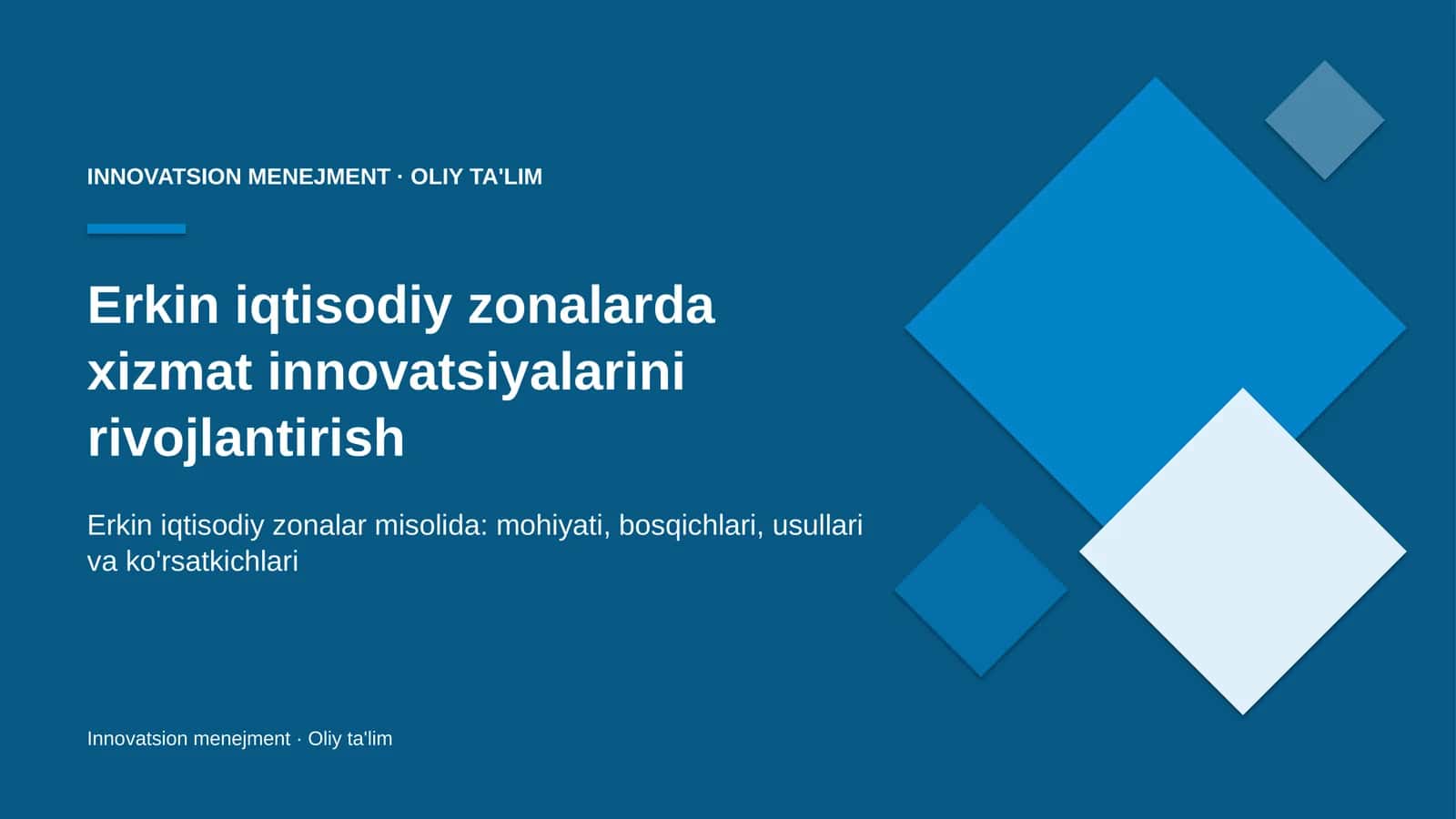 INNOVATSION MENEJMENT · OLIY TA'LIM

Erkin iqtisodiy zonalarda xizmat innovatsiyalarini rivojlantirish

Erkin iqtisodiy zonalar misolida: mohiyati, bosqichlari, usullari va ko'rsatkichlari

Innovatsion menejment · Oliy ta'lim